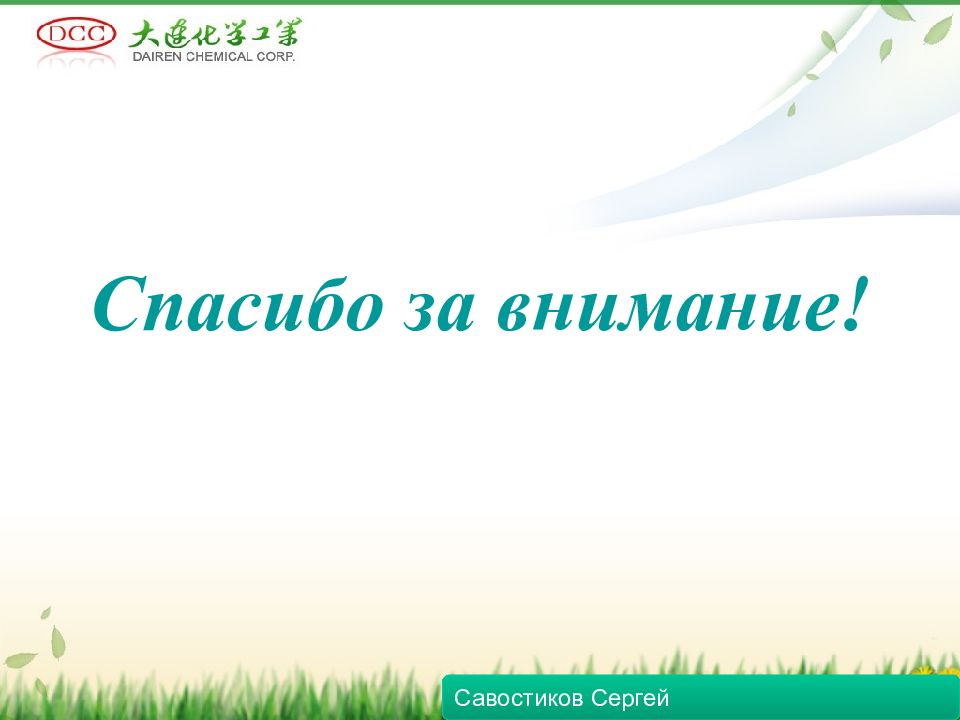 DCC 大連化学工業
DAIREN CHEMICAL CORP.

Спасибо за внимание!

Савостиков Сергей